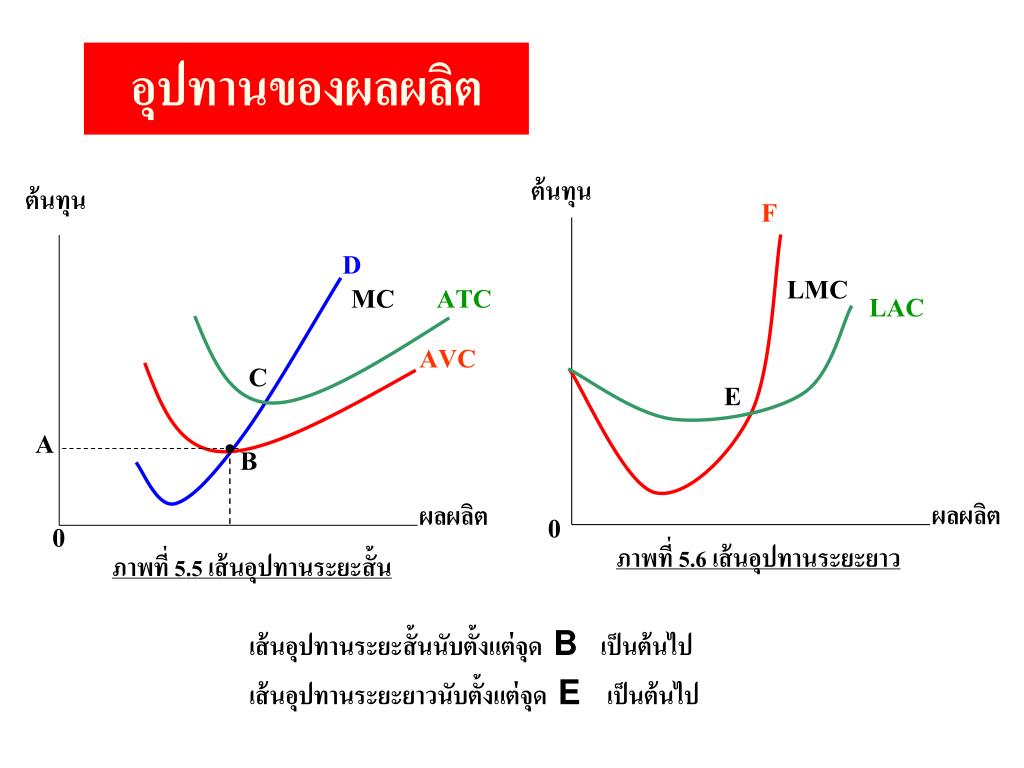 อุปทานของผลผลิต

ต้นทุน
D
MC
ATC
AVC
C
A
B
0
ผลผลิต
ภาพที่ 5.5 เส้นอุปทานระยะสั้น

ต้นทุน
F
LMC
LAC
E
0
ผลผลิต
ภาพที่ 5.6 เส้นอุปทานระยะยาว

เส้นอุปทานระยะสั้นนับตั้งแต่จุด B เป็นต้นไป
เส้นอุปทานระยะยาวนับตั้งแต่จุด E เป็นต้นไป